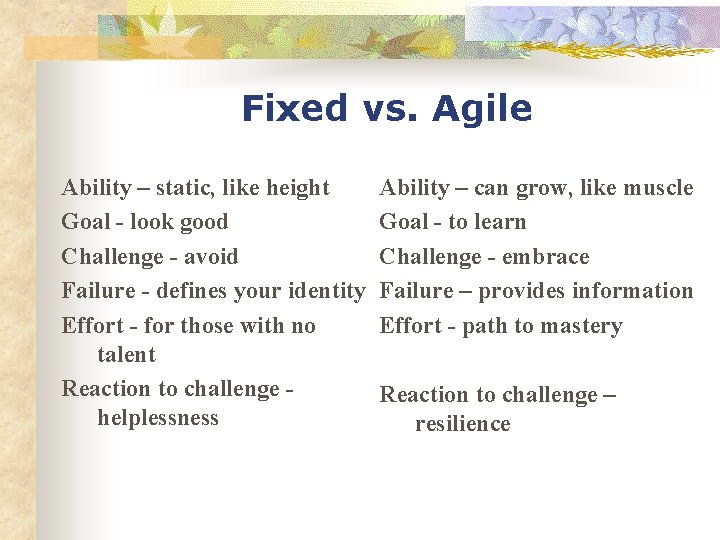 Fixed vs. Agile

Ability – static, like height
Goal - look good
Challenge - avoid
Failure - defines your identity
Effort - for those with no talent
Reaction to challenge - helplessness

Ability – can grow, like muscle
Goal - to learn
Challenge - embrace
Failure – provides information
Effort - path to mastery
Reaction to challenge – resilience